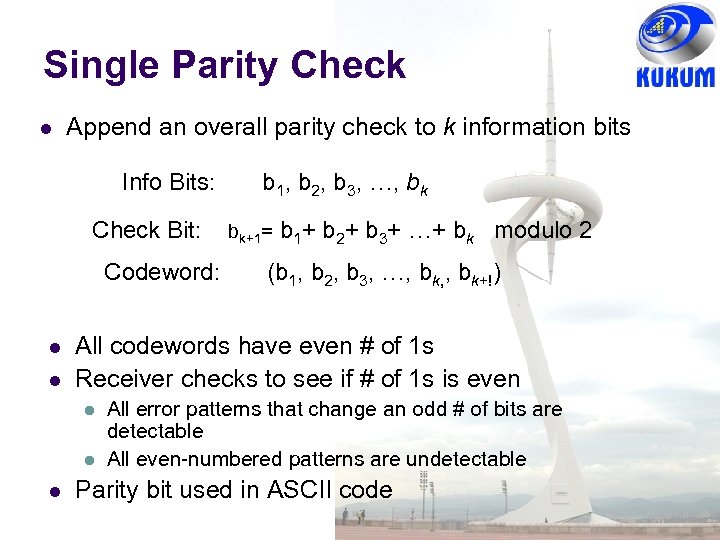 KUKUM

Single Parity Check

- Append an overall parity check to $k$ information bits

Info Bits: $b_1, b_2, b_3, \ldots, b_k$

Check Bit: $b_{k+1} = b_1 + b_2 + b_3 + \ldots + b_k$ modulo 2

Codeword: $(b_1, b_2, b_3, \ldots, b_{k,}, b_{k+!})$

- All codewords have even # of 1s
- Receiver checks to see if # of 1s is even
  - All error patterns that change an odd # of bits are detectable
  - All even-numbered patterns are undetectable
- Parity bit used in ASCII code